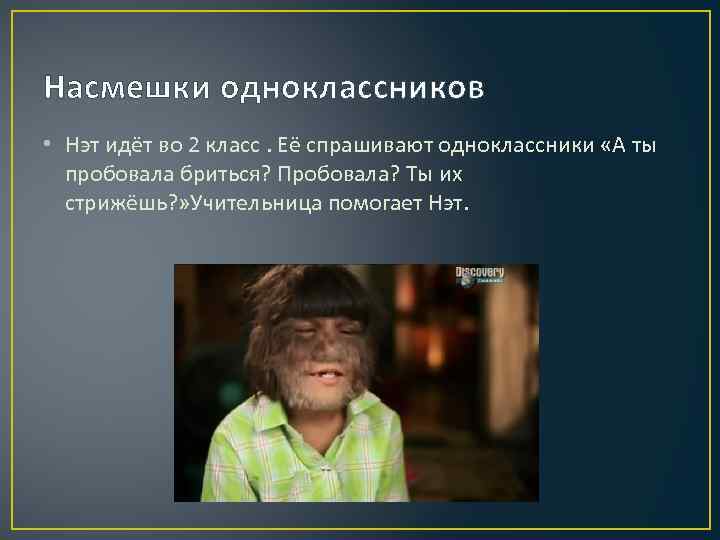 Насмешки одноклассников

• Нэт идёт во 2 класс . Её спрашивают одноклассники «А ты пробовала бриться? Пробовала? Ты их стрижёшь?»Учительница помогает Нэт.

Discovery